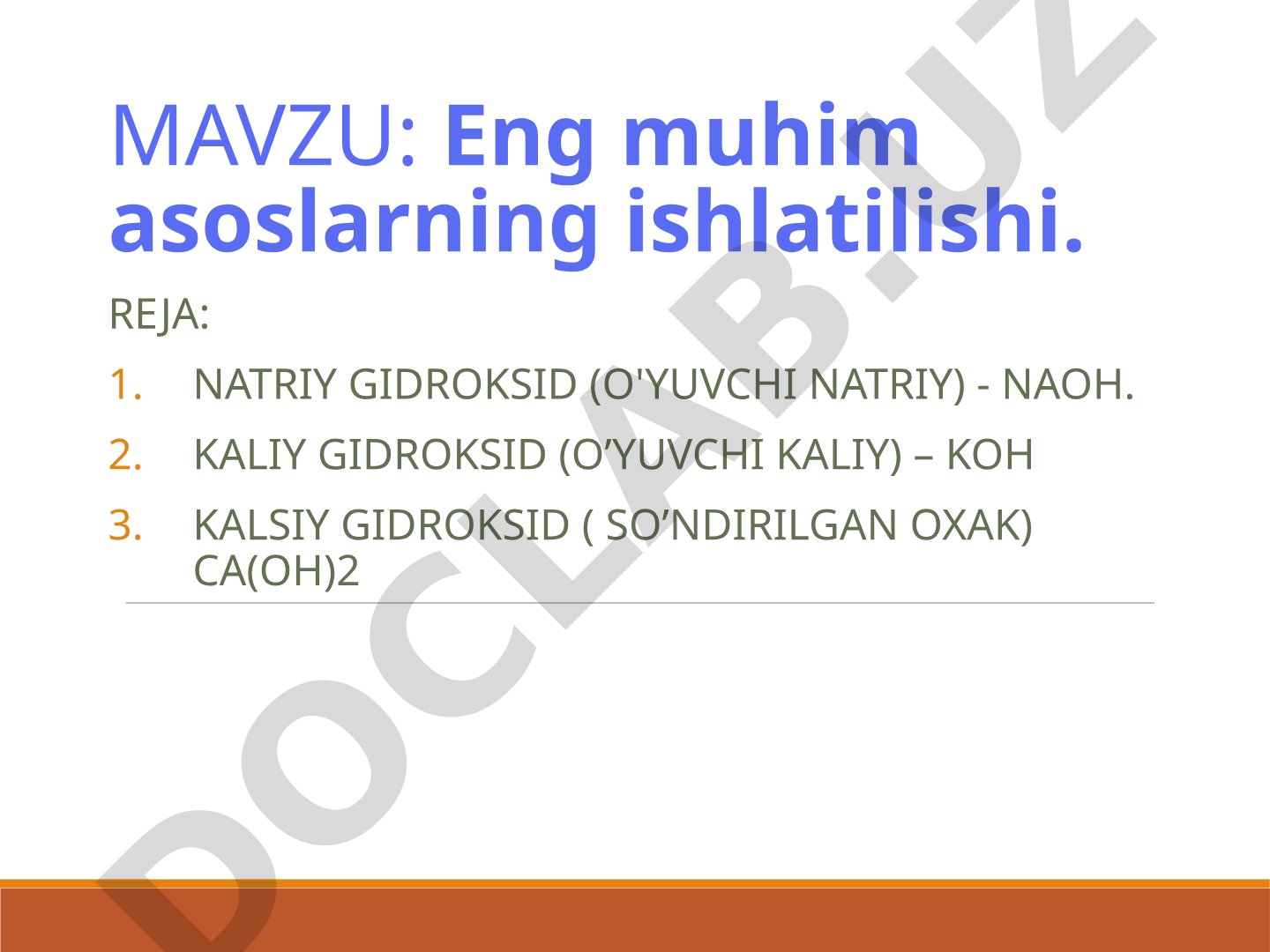 MAVZU: Eng muhim asoslarning ishlatilishi.

REJA:

1. NATRIY GIDROKSID (O'YUVCHI NATRIY) - NAOH.
2. KALIY GIDROKSID (O’YUVCHI KALIY) – KOH
3. KALSIY GIDROKSID ( SO’NDIRILGAN OXAK) CA(OH)2

DOCLAB.UZ